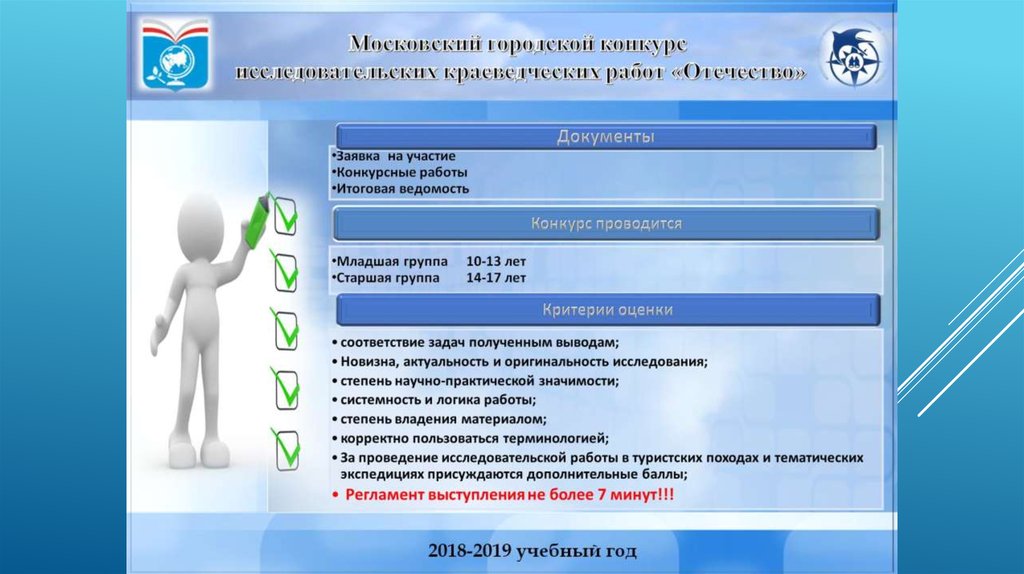 Московский городской конкурс исследовательских краеведческих работ «Отечество»

Документы

•Заявка на участие
•Конкурсные работы
•Итоговая ведомость

Конкурс проводится

•Младшая группа 10-13 лет
•Старшая группа 14-17 лет

Критерии оценки

• соответствие задач полученным выводам;
• Новизна, актуальность и оригинальность исследования;
• степень научно-практической значимости;
• системность и логика работы;
• степень владения материалом;
• корректно пользоваться терминологией;
• За проведение исследовательской работы в туристских походах и тематических экспедициях присуждаются дополнительные баллы;
• Регламент выступления не более 7 минут!!!

2018-2019 учебный год